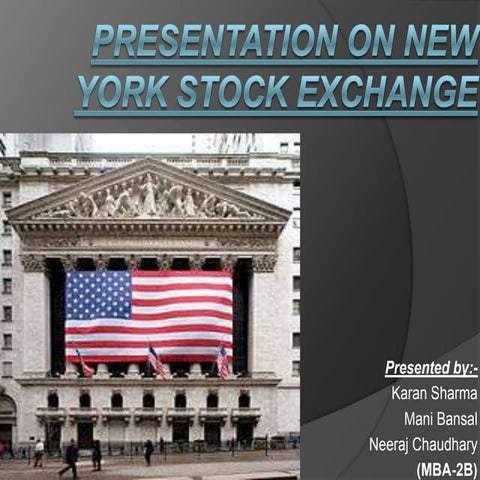 PRESENTATION ON NEW YORK STOCK EXCHANGE

Presented by:-
Karan Sharma
Mani Bansal
Neeraj Chaudhary
(MBA-2B)